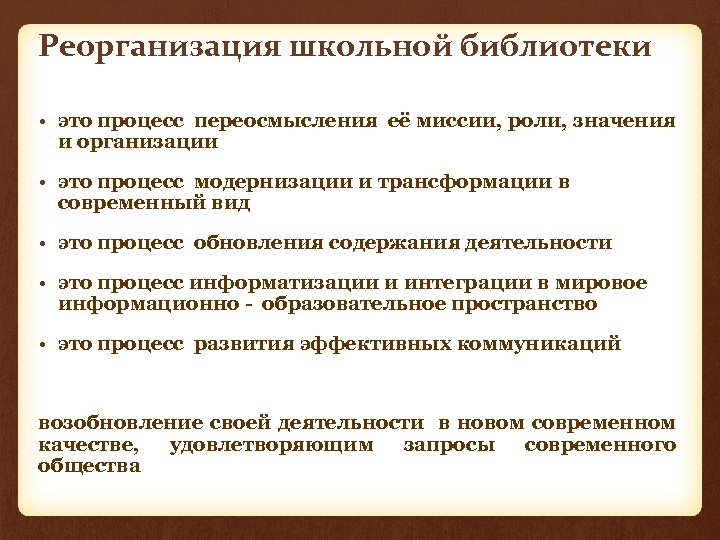 Реорганизация школьной библиотеки

• это процесс переосмысления её миссии, роли, значения и организации

• это процесс модернизации и трансформации в современный вид

• это процесс обновления содержания деятельности

• это процесс информатизации и интеграции в мировое информационно - образовательное пространство

• это процесс развития эффективных коммуникаций

возобновление своей деятельности в новом современном качестве, удовлетворяющим запросы современного общества